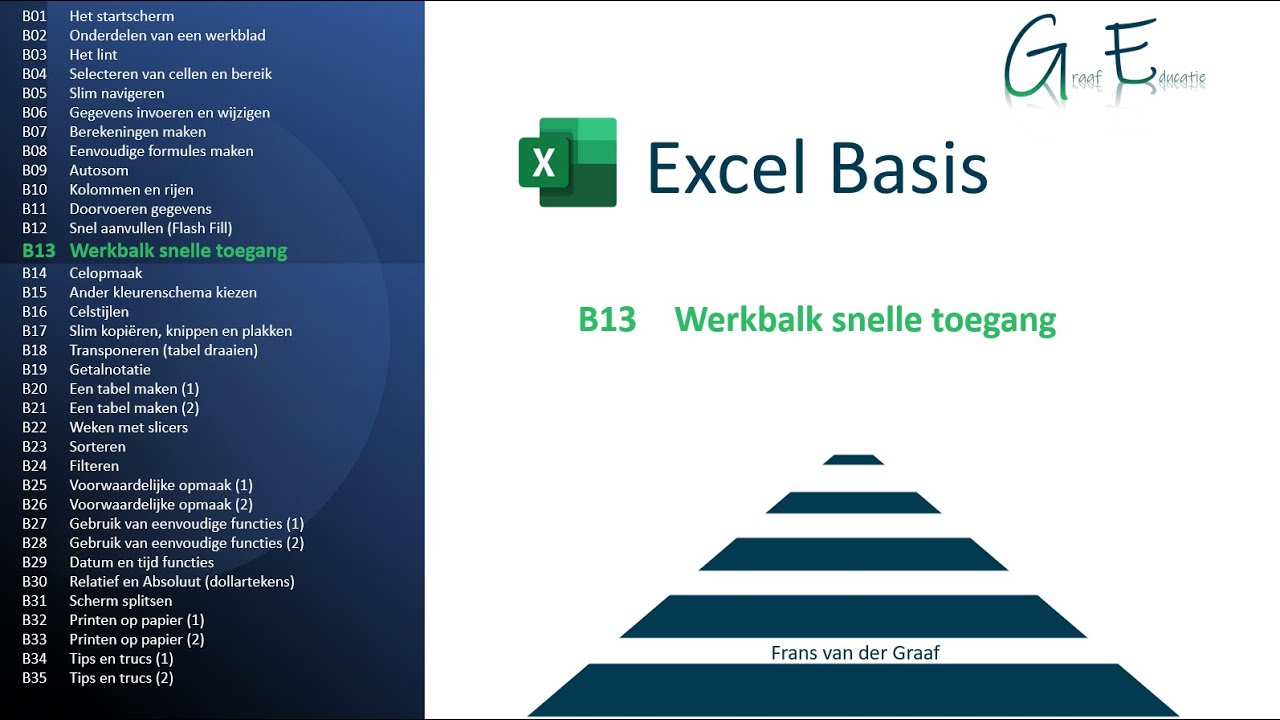 B01 Het startscherm
B02 Onderdelen van een werkblad
B03 Het lint
B04 Selecteren van cellen en bereik
B05 Slim navigeren
B06 Gegevens invoeren en wijzigen
B07 Berekeningen maken
B08 Eenvoudige formules maken
B09 Autosom
B10 Kolommen en rijen
B11 Doorvoeren gegevens
B12 Snel aanvullen (Flash Fill)
B13 Werkbalk snelle toegang
B14 Celopmaak
B15 Ander kleurenschema kiezen
B16 Celstijlen
B17 Slim kopiëren, knippen en plakken
B18 Transponeren (tabel draaien)
B19 Getalnotatie
B20 Een tabel maken (1)
B21 Een tabel maken (2)
B22 Weken met slicers
B23 Sorteren
B24 Filteren
B25 Voorwaardelijke opmaak (1)
B26 Voorwaardelijke opmaak (2)
B27 Gebruik van eenvoudige functies (1)
B28 Gebruik van eenvoudige functies (2)
B29 Datum en tijd functies
B30 Relatief en Absoluut (dollartekens)
B31 Scherm splitsen
B32 Printen op papier (1)
B33 Printen op papier (2)
B34 Tips en trucs (1)
B35 Tips en trucs (2)

Graaf Educatie

X

Excel Basis

B13 Werkbalk snelle toegang

Frans van der Graaf